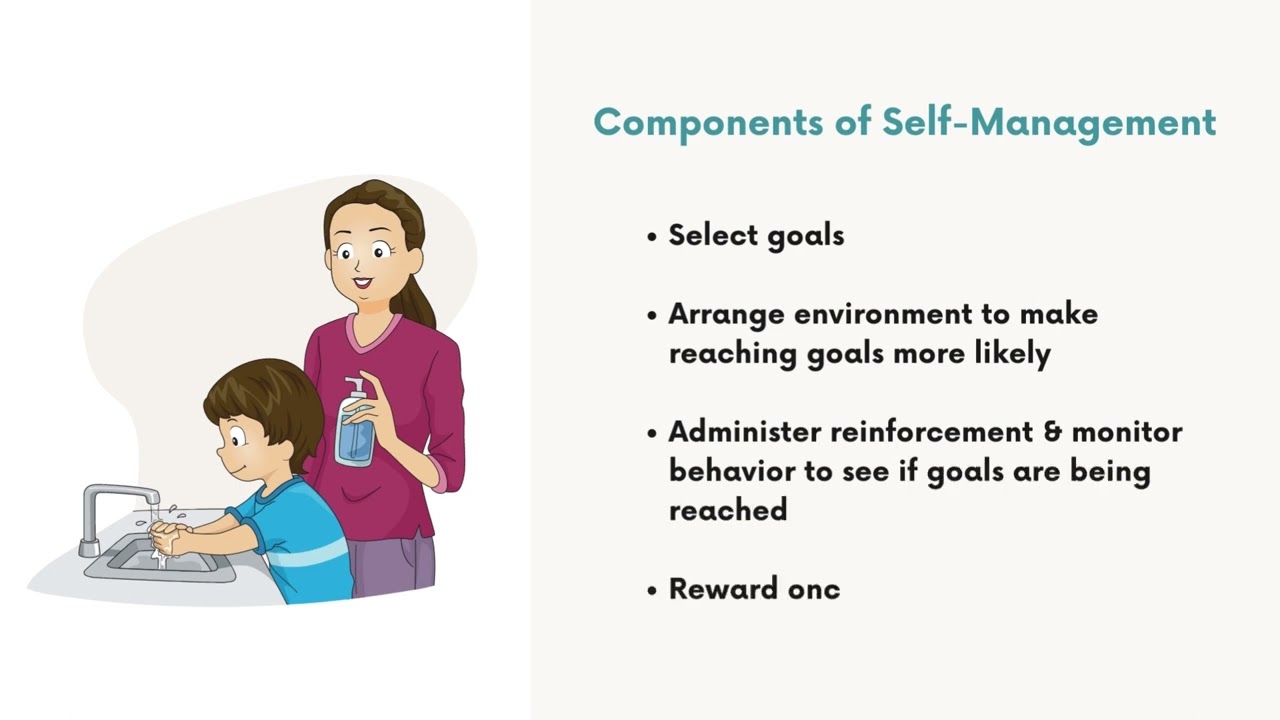 Components of Self-Management

• Select goals

• Arrange environment to make reaching goals more likely

• Administer reinforcement & monitor behavior to see if goals are being reached

• Reward onc